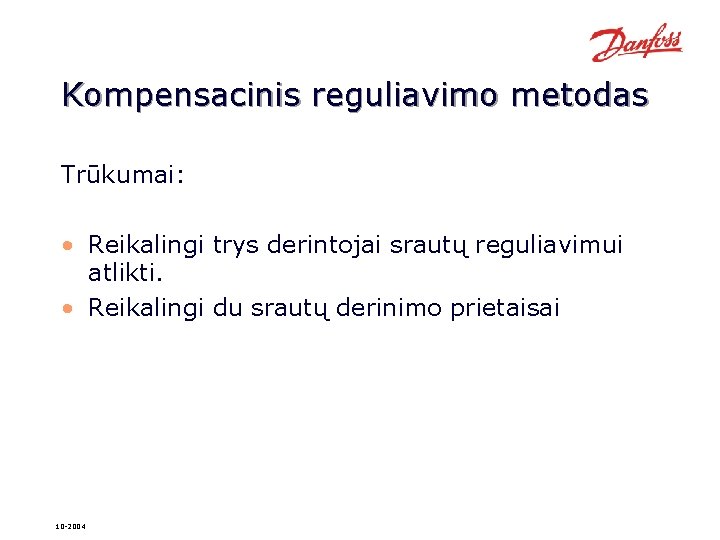 Danfoss

Kompensacinis reguliavimo metodas

Trūkumai:

• Reikalingi trys derintojai srautų reguliavimui atlikti.
• Reikalingi du srautų derinimo prietaisai

10-2004